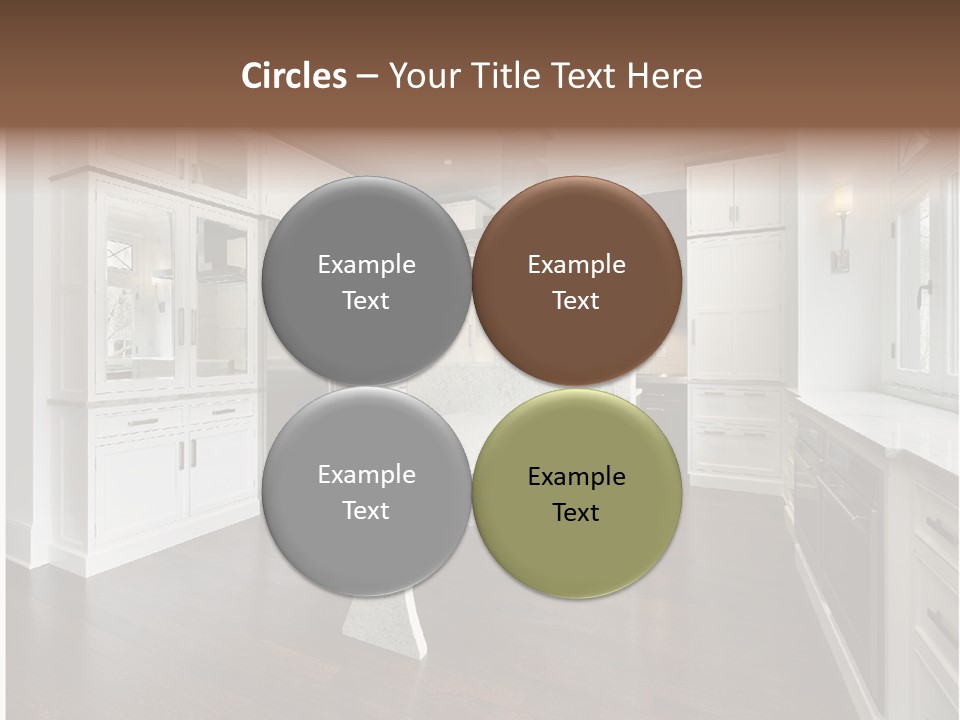 Circles – Your Title Text Here

Example Text

Example Text

Example Text

Example Text